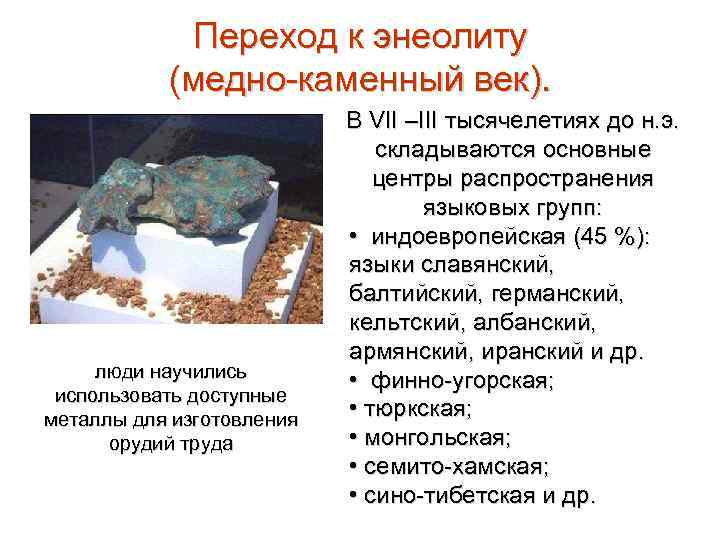 Переход к энеолиту (медно-каменный век).

люди научились использовать доступные металлы для изготовления орудий труда

В VII –III тысячелетиях до н.э. складываются основные центры распространения языковых групп:

• индоевропейская (45 %): языки славянский, балтийский, германский, кельтский, албанский, армянский, иранский и др.
• финно-угорская;
• тюркская;
• монгольская;
• семито-хамская;
• сино-тибетская и др.